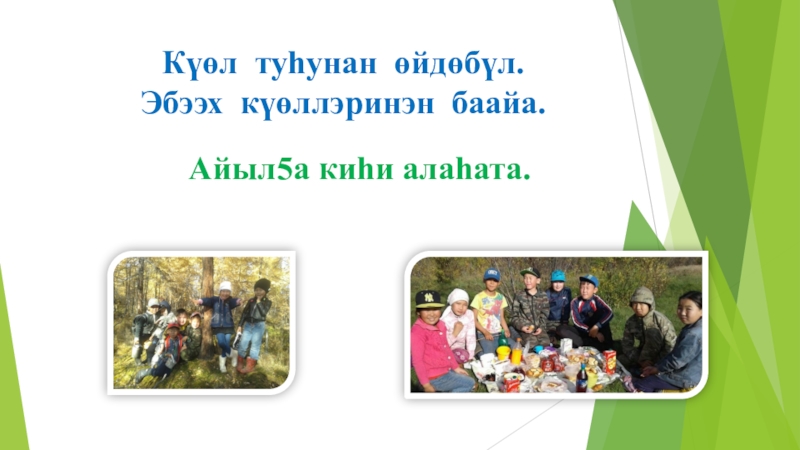 Күөл туһунан өйдөбүл.
Эбээх күөллэринэн баайа.

Айыл5а киһи алаһата.